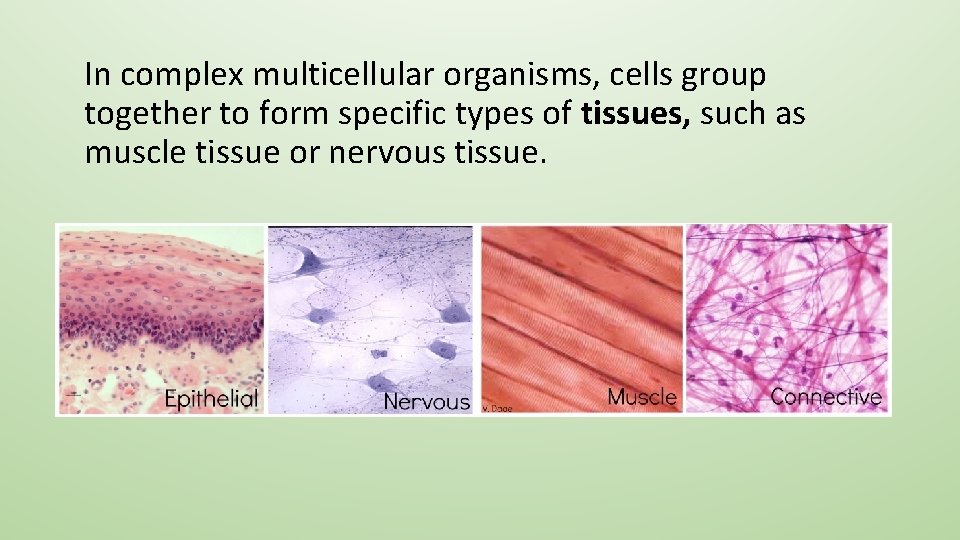 In complex multicellular organisms, cells group together to form specific types of tissues, such as muscle tissue or nervous tissue.

Epithelial

Nervous

V. Dace

Muscle

Connective